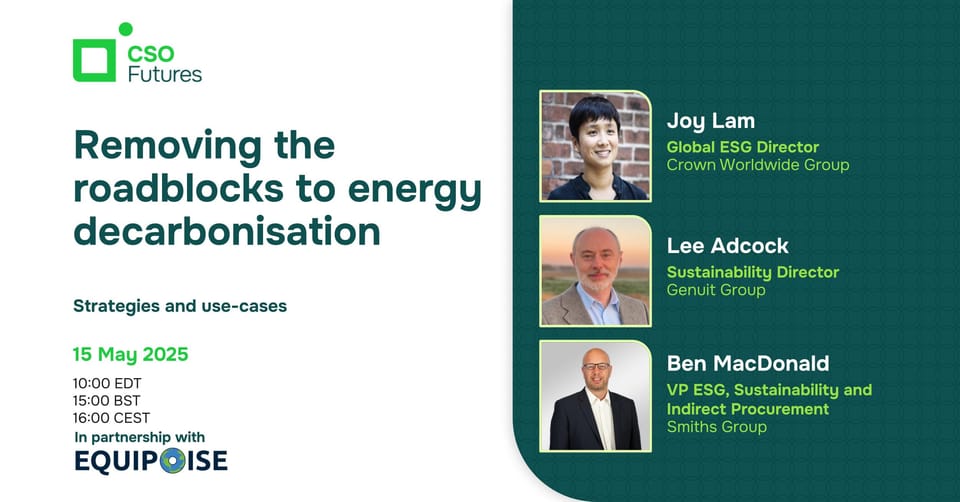 CSO Futures

Removing the roadblocks to energy decarbonisation

Strategies and use-cases

15 May 2025

10:00 EDT
15:00 BST
16:00 CEST

In partnership with

EQUIPOISE

Joy Lam
Global ESG Director
Crown Worldwide Group

Lee Adcock
Sustainability Director
Genuit Group

Ben MacDonald
VP ESG, Sustainability and Indirect Procurement
Smiths Group